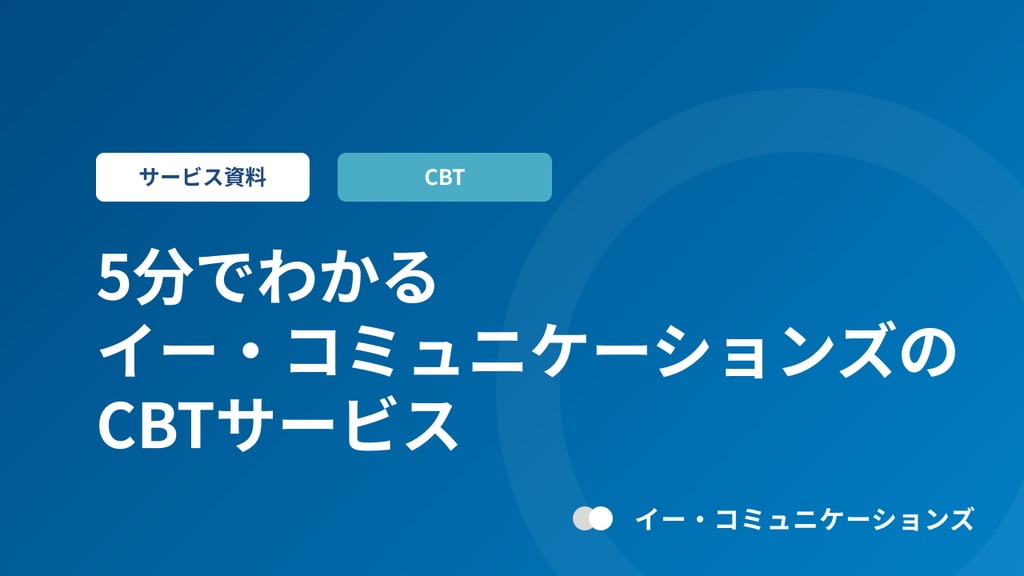 サービス資料

CBT

5分でわかる
イー・コミュニケーションズの
CBTサービス

イー・コミュニケーションズ